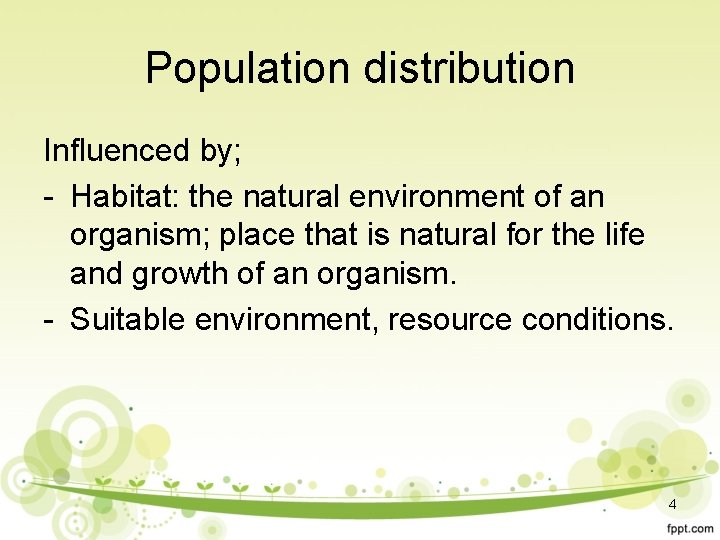 Population distribution

Influenced by;

- Habitat: the natural environment of an organism; place that is natural for the life and growth of an organism.
- Suitable environment, resource conditions.

4

fppt.com